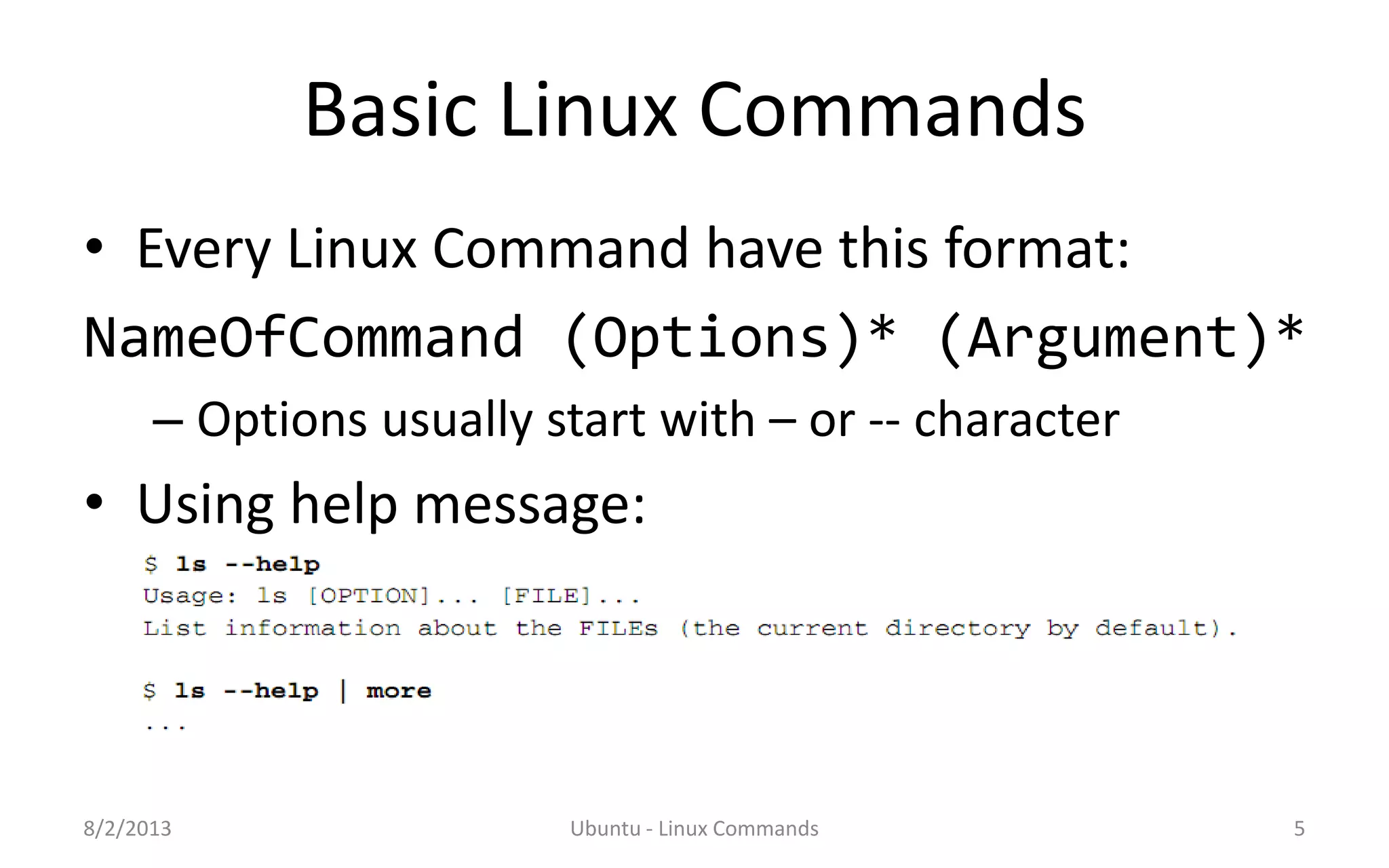 Basic Linux Commands

• Every Linux Command have this format:

NameOfCommand (Options)* (Argument)*

– Options usually start with – or -- character

• Using help message:

$ ls --help
Usage: ls [OPTION]... [FILE]...
List information about the FILEs (the current directory by default).

$ ls --help | more
...

8/2/2013 Ubuntu - Linux Commands 5